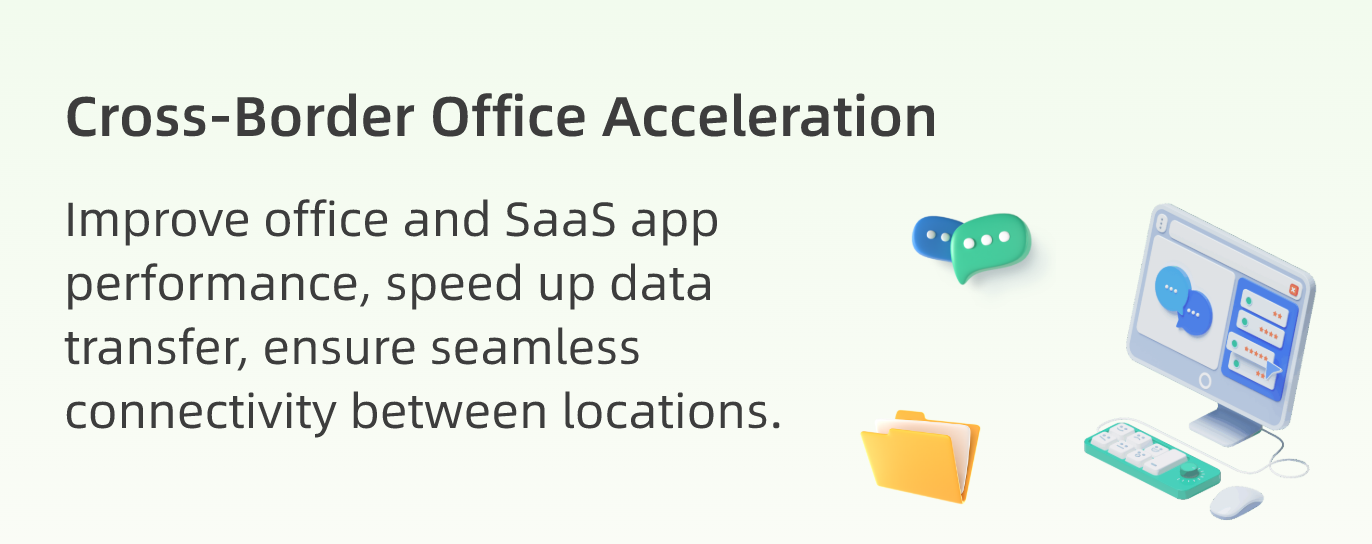 Cross-Border Office Acceleration

Improve office and SaaS app performance, speed up data transfer, ensure seamless connectivity between locations.